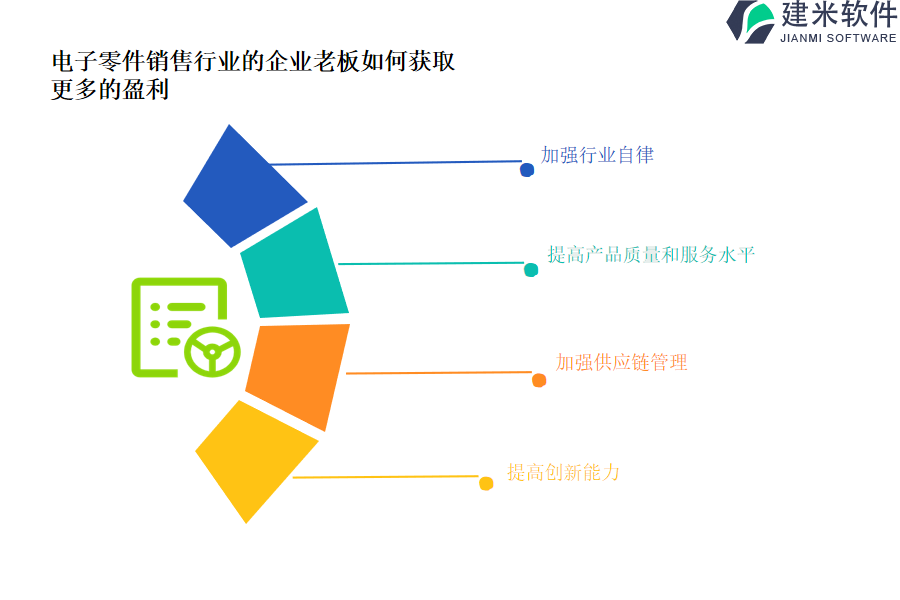 建米软件
JIANMI SOFTWARE

电子零件销售行业的企业老板如何获取更多的盈利

加强行业自律

提高产品质量和服务水平

加强供应链管理

提高创新能力